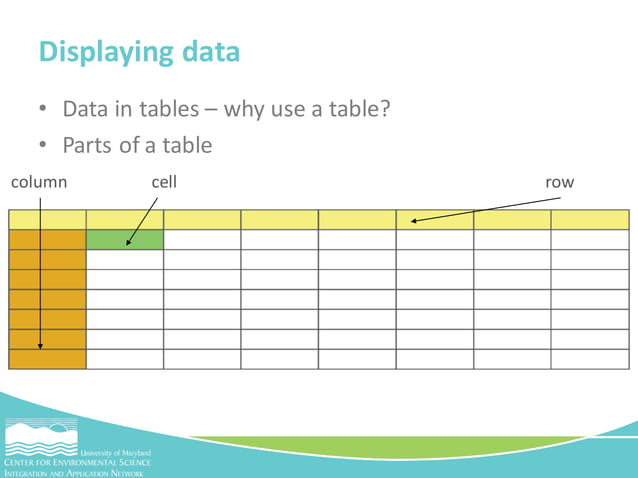 Displaying data

• Data in tables – why use a table?
• Parts of a table

column

cell

row

University of Maryland
CENTER FOR ENVIRONMENTAL SCIENCE
INTEGRATION AND APPLICATION NETWORK